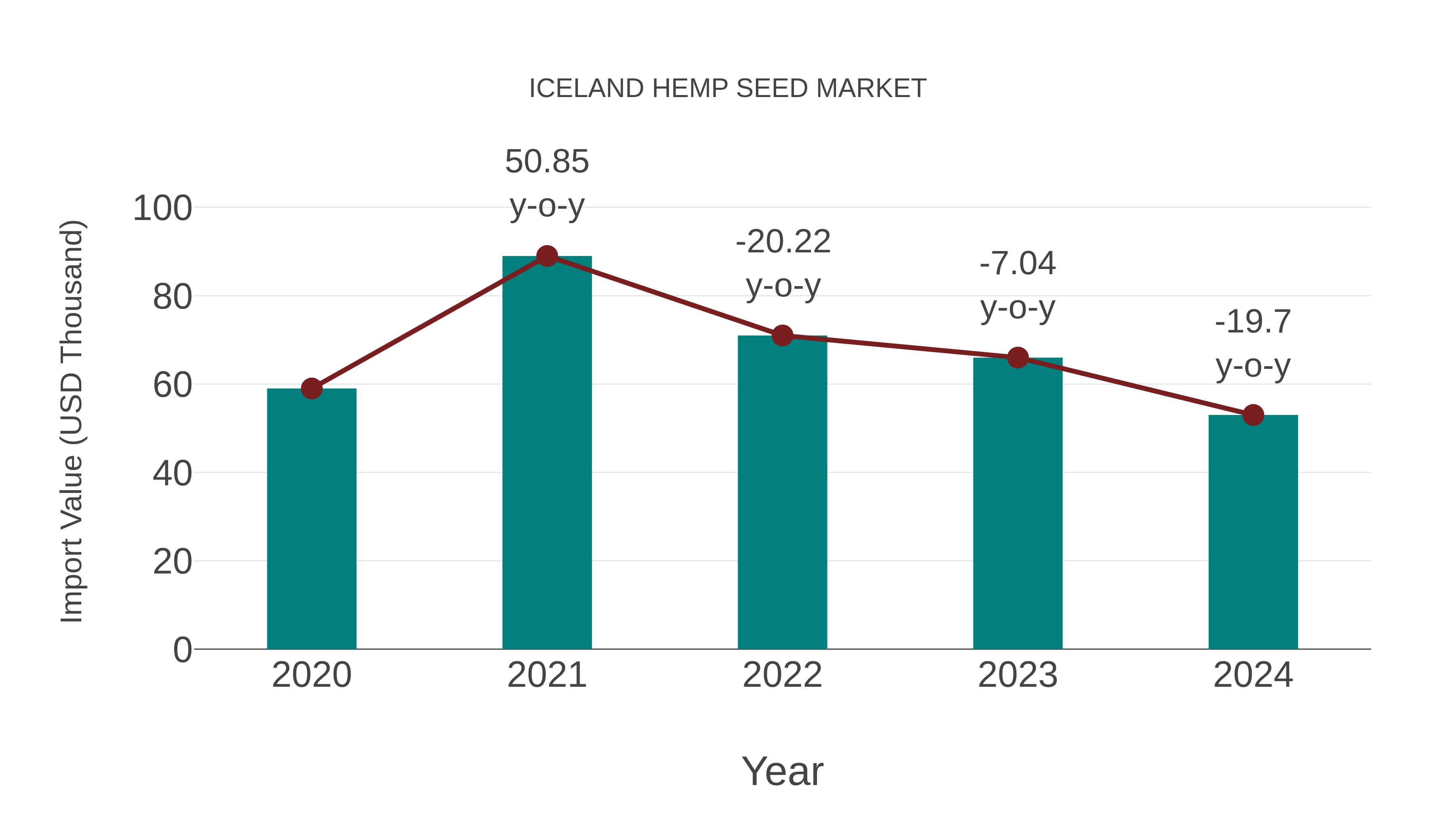 ICELAND HEMP SEED MARKET

Import Value (USD Thousand)

100
80
60
40
20
0

50.85 y-o-y
-20.22 y-o-y
-7.04 y-o-y
-19.7 y-o-y

2020
2021
2022
2023
2024

Year